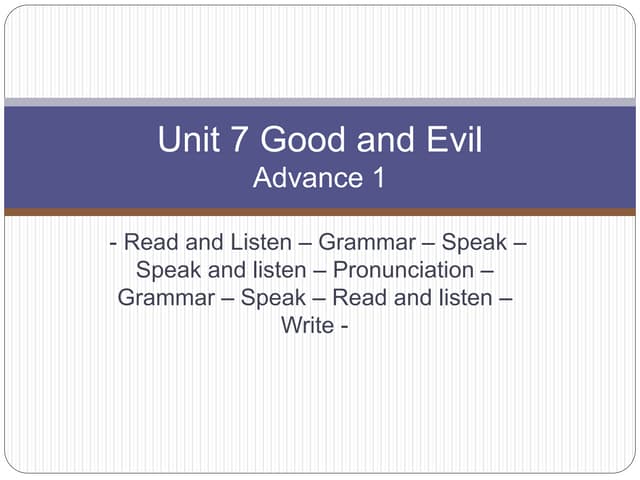 Unit 7 Good and Evil
Advance 1

- Read and Listen – Grammar – Speak – Speak and listen – Pronunciation – Grammar – Speak – Read and listen – Write -